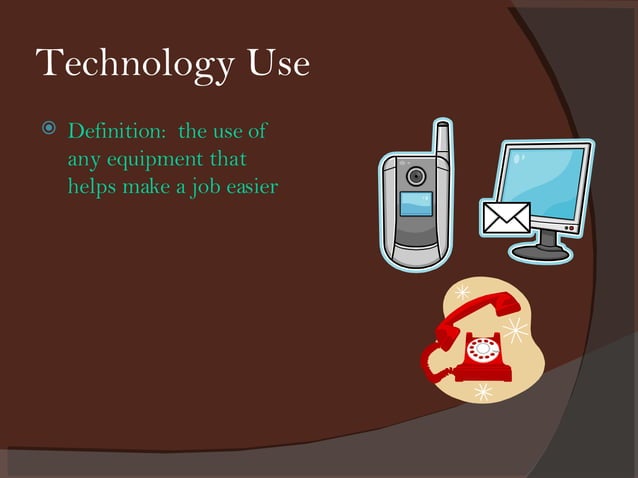 Technology Use

Definition: the use of any equipment that helps make a job easier